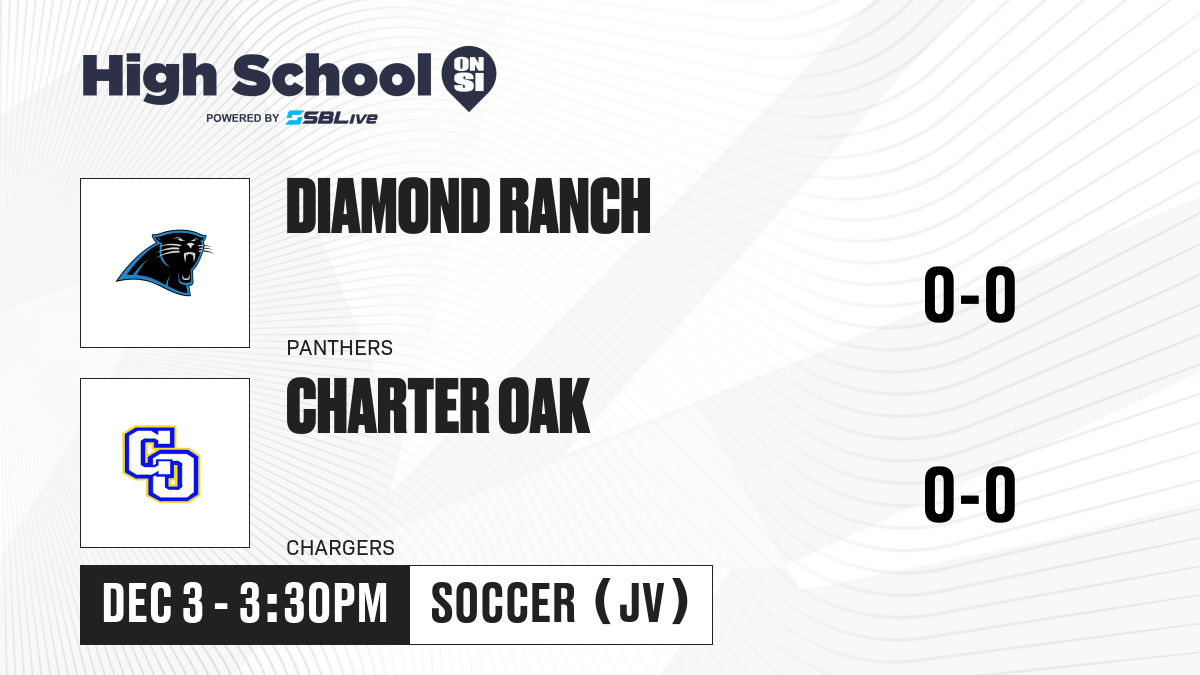 High School ON SI
POWERED BY SBLive

DIAMOND RANCH
PANTHERS
0-0

CO
CHARTER OAK
CHARGERS
0-0

DEC 3 - 3:30PM
SOCCER (JV)